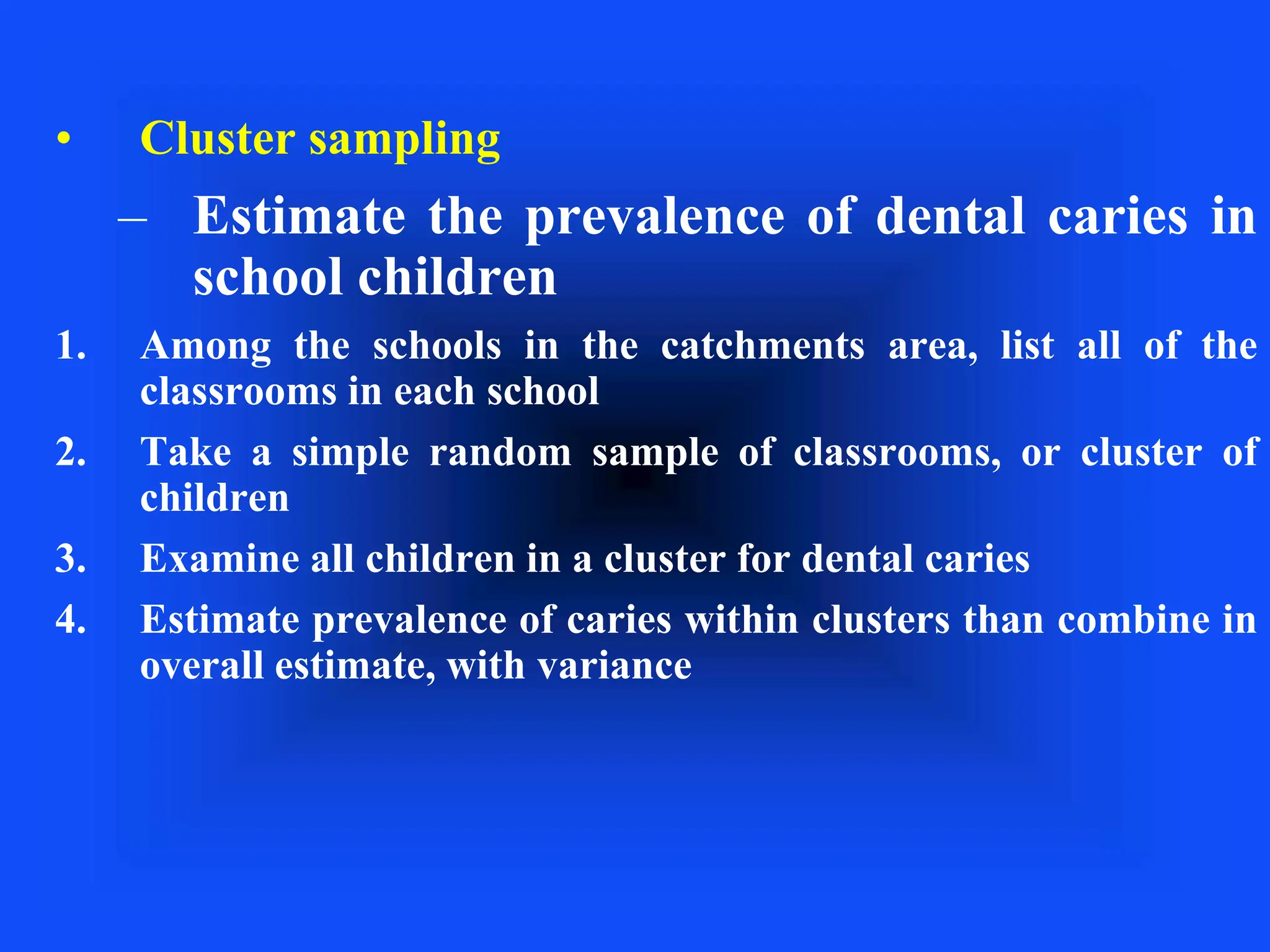 • Cluster sampling

– Estimate the prevalence of dental caries in school children

1. Among the schools in the catchments area, list all of the classrooms in each school

2. Take a simple random sample of classrooms, or cluster of children

3. Examine all children in a cluster for dental caries

4. Estimate prevalence of caries within clusters than combine in overall estimate, with variance